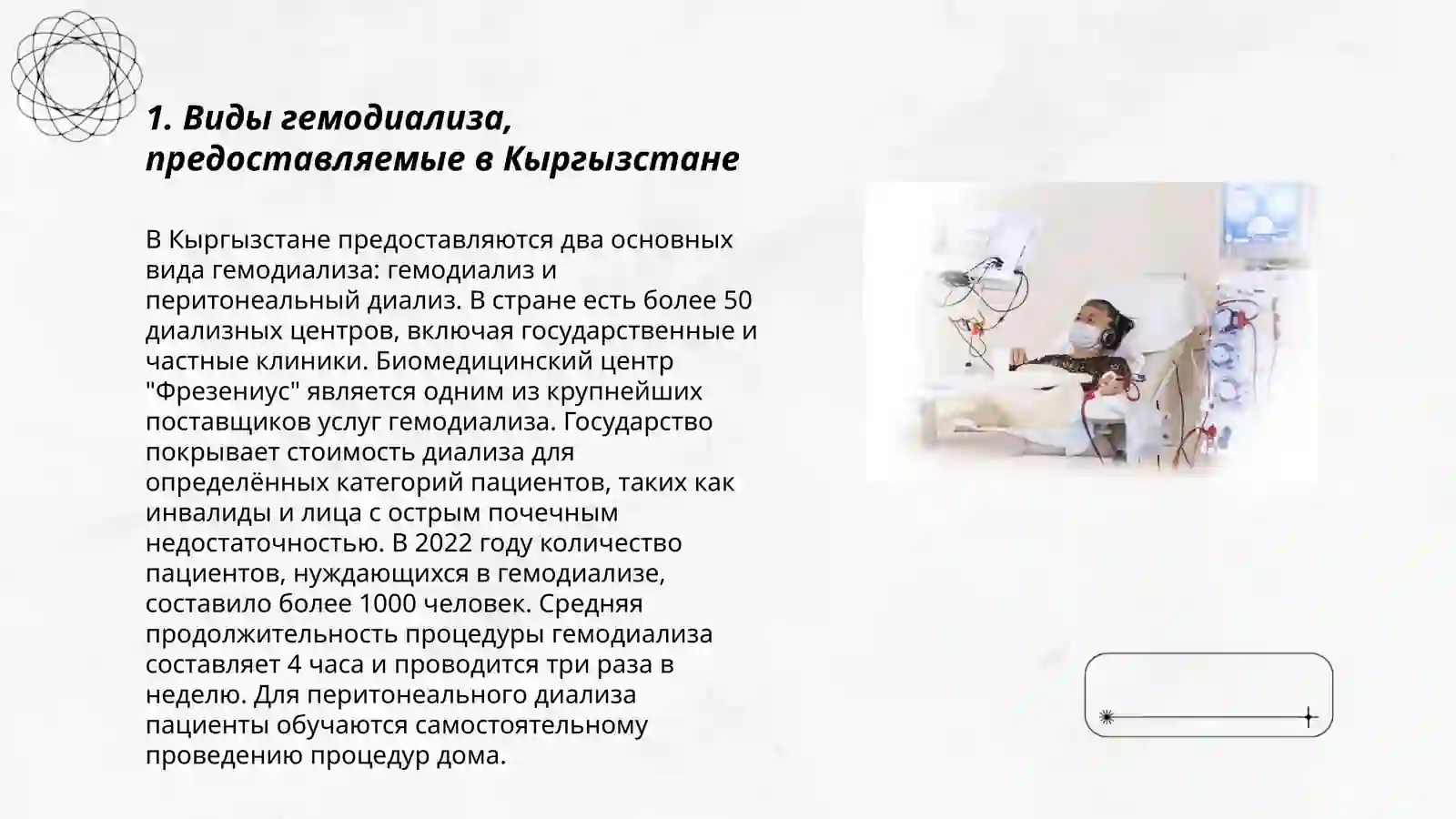 1. Виды гемодиализа, предоставляемые в Кыргызстане

В Кыргызстане предоставляются два основных вида гемодиализа: гемодиализ и перитонеальный диализ. В стране есть более 50 диализных центров, включая государственные и частные клиники. Биомедицинский центр "Фрезениус" является одним из крупнейших поставщиков услуг гемодиализа. Государство покрывает стоимость диализа для определённых категорий пациентов, таких как инвалиды и лица с острым почечным недостаточностью. В 2022 году количество пациентов, нуждающихся в гемодиализе, составило более 1000 человек. Средняя продолжительность процедуры гемодиализа составляет 4 часа и проводится три раза в неделю. Для перитонеального диализа пациенты обучаются самостоятельному проведению процедур дома.